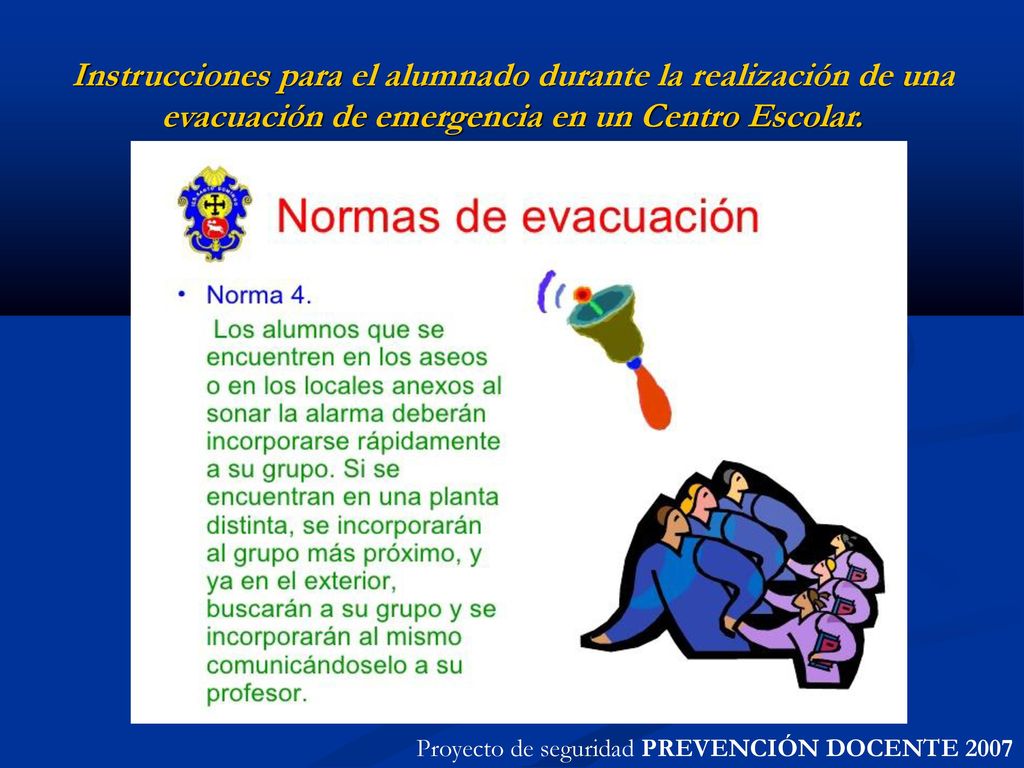 Instrucciones para el alumnado durante la realización de una evacuación de emergencia en un Centro Escolar.

Normas de evacuación

• Norma 4.

Los alumnos que se encuentren en los aseos o en los locales anexos al sonar la alarma deberán incorporarse rápidamente a su grupo. Si se encuentran en una planta distinta, se incorporarán al grupo más próximo, y ya en el exterior, buscarán a su grupo y se incorporarán al mismo comunicándoselo a su profesor.

Proyecto de seguridad PREVENCIÓN DOCENTE 2007